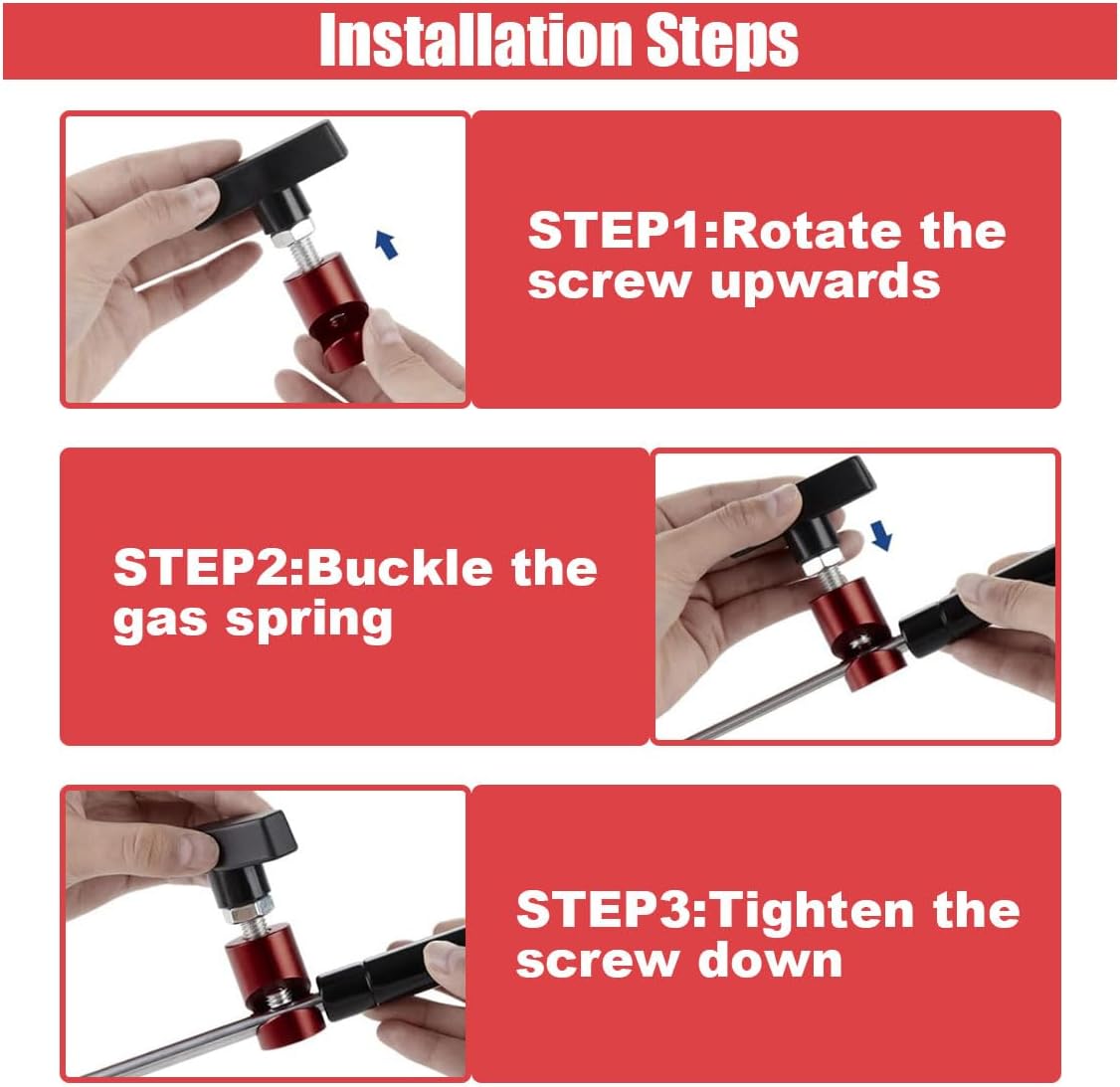 Installation Steps

STEP1:Rotate the screw upwards

STEP2:Buckle the gas spring

STEP3:Tighten the screw down